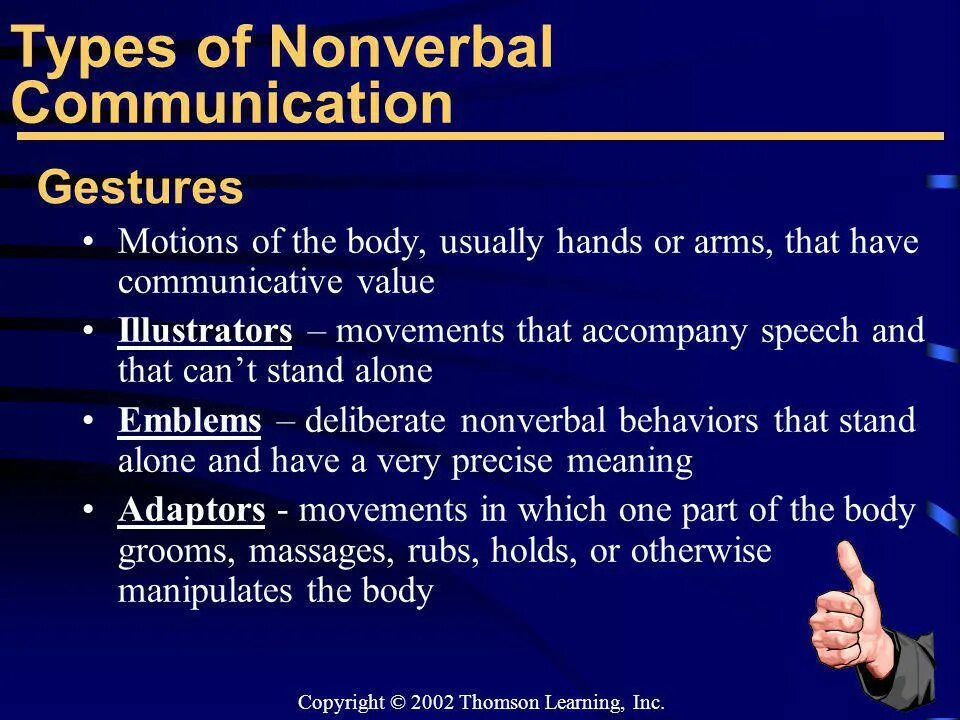 Types of Nonverbal Communication

Gestures

• Motions of the body, usually hands or arms, that have communicative value

• Illustrators – movements that accompany speech and that can't stand alone

• Emblems – deliberate nonverbal behaviors that stand alone and have a very precise meaning

• Adaptors - movements in which one part of the body grooms, massages, rubs, holds, or otherwise manipulates the body

Copyright © 2002 Thomson Learning, Inc.